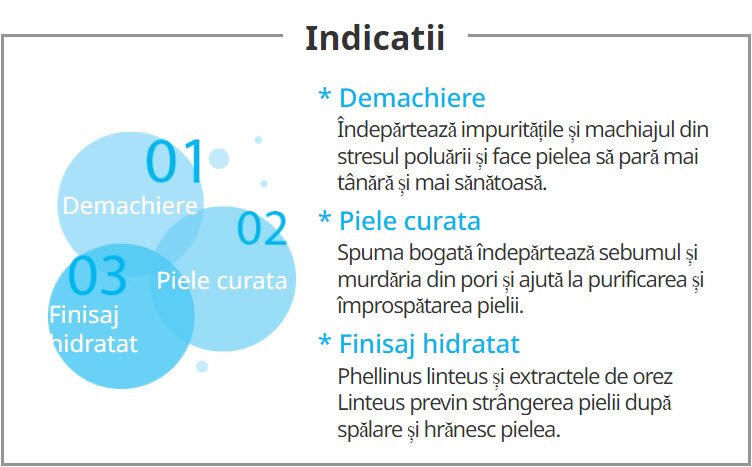 Indicatii

01
Demachiere

02
Piele curata

03
Finisaj hidratat

* Demachiere
Îndepărtează impuritățile și machiajul din stresul poluării și face pielea să pară mai tânără și mai sănătoasă.

* Piele curata
Spuma bogată îndepărtează sebumul și murdăria din pori și ajută la purificarea și împrospătarea pielii.

* Finisaj hidratat
Phellinus linteus și extractele de orez Linteus previn strângerea pielii după spălare și hrănesc pielea.